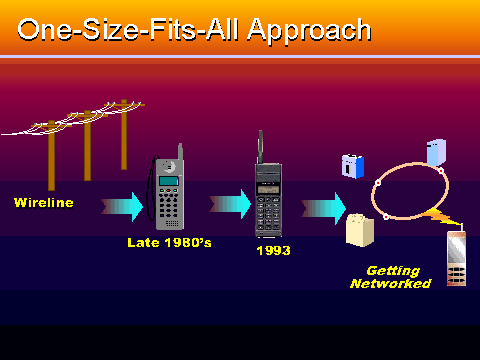 One-Size-Fits-All Approach

Wireline

Late 1980's

1993

Getting Networked